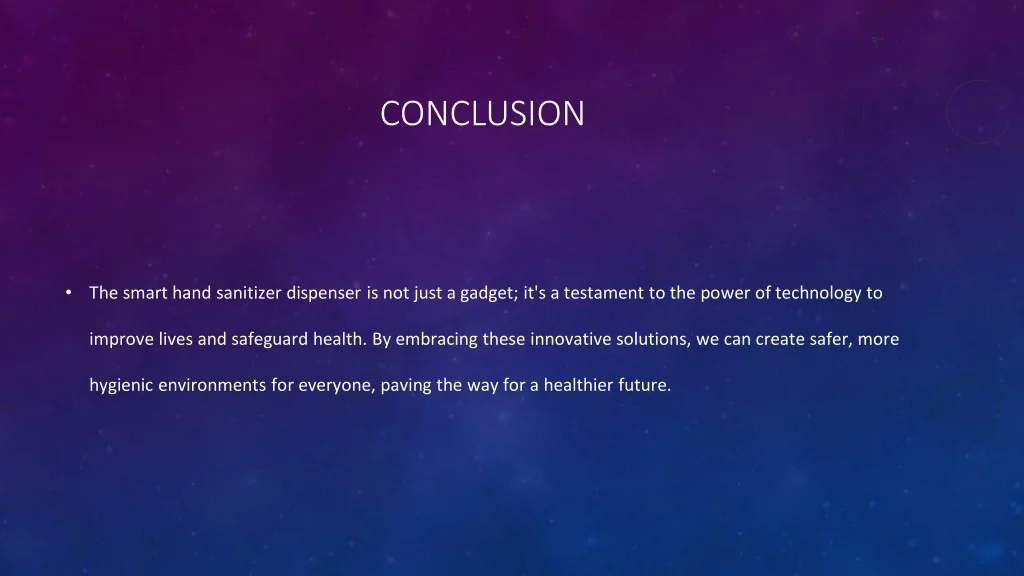 CONCLUSION

• The smart hand sanitizer dispenser is not just a gadget; it's a testament to the power of technology to improve lives and safeguard health. By embracing these innovative solutions, we can create safer, more hygienic environments for everyone, paving the way for a healthier future.